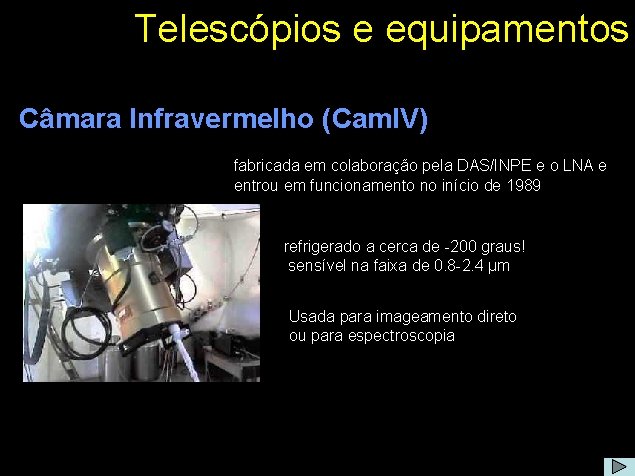 Telescópios e equipamentos

Câmara Infravermelho (CamIV)

fabricada em colaboração pela DAS/INPE e o LNA e entrou em funcionamento no início de 1989

refrigerado a cerca de -200 graus!
sensível na faixa de 0.8-2.4 μm

Usada para imageamento direto ou para espectroscopia